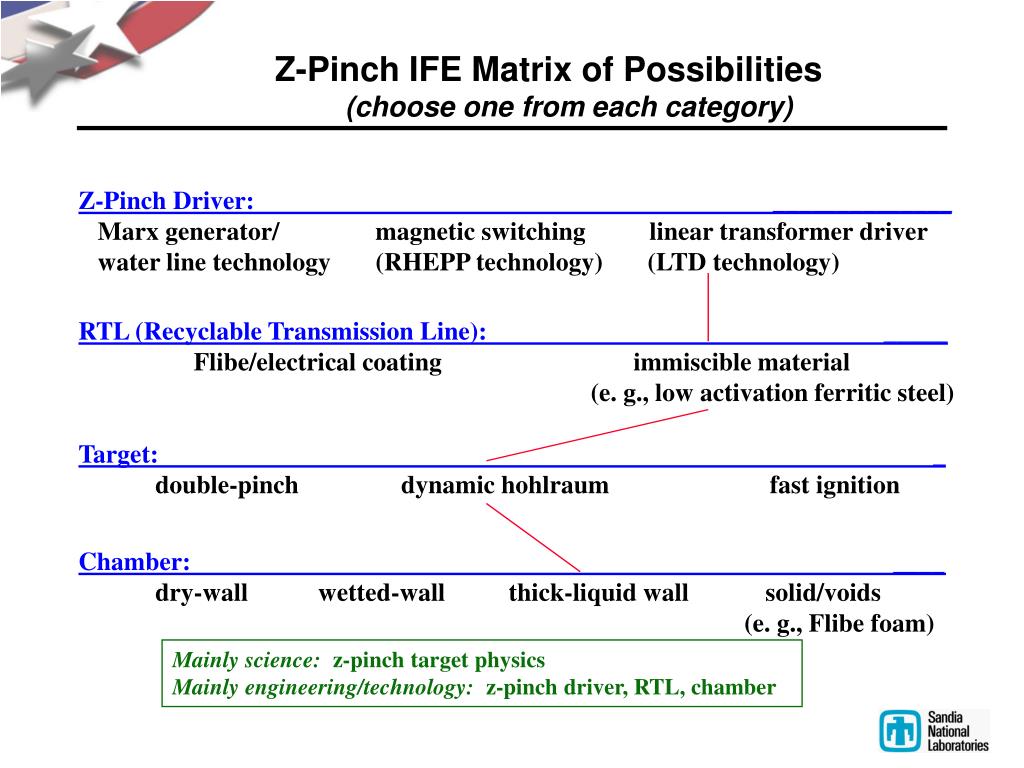 Z-Pinch IFE Matrix of Possibilities
(choose one from each category)

Z-Pinch Driver:
Marx generator/ water line technology
magnetic switching (RHEPP technology)
linear transformer driver (LTD technology)

RTL (Recyclable Transmission Line):
Flibe/electrical coating
immiscible material (e. g., low activation ferritic steel)

Target:
double-pinch
dynamic hohlraum
fast ignition

Chamber:
dry-wall
wetted-wall
thick-liquid wall
solid/voids (e. g., Flibe foam)

Mainly science: z-pinch target physics
Mainly engineering/technology: z-pinch driver, RTL, chamber

Sandia National Laboratories